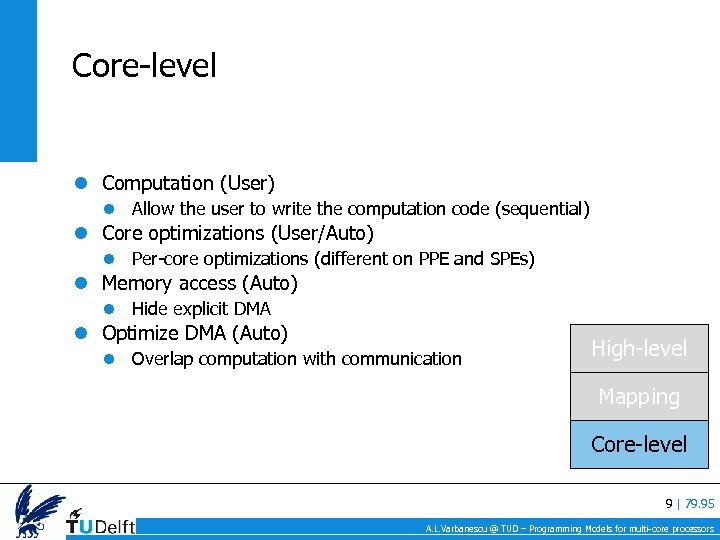 Core-level

- Computation (User)
  - Allow the user to write the computation code (sequential)
- Core optimizations (User/Auto)
  - Per-core optimizations (different on PPE and SPEs)
- Memory access (Auto)
  - Hide explicit DMA
- Optimize DMA (Auto)
  - Overlap computation with communication

High-level
Mapping
Core-level

9 | 79.95

TUDelft

A.L.Varbanescu @ TUD – Programming Models for multi-core processors